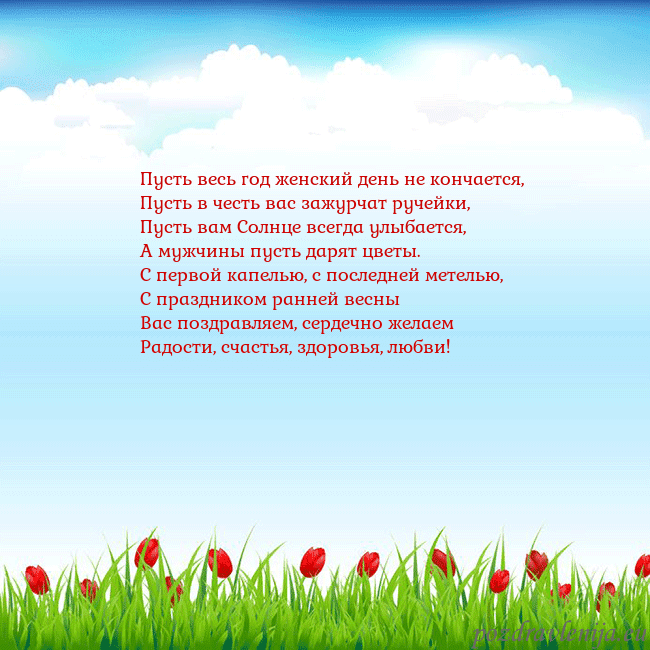 Пусть весь год женский день не кончается,
Пусть в честь вас зажурчат ручейки,
Пусть вам Солнце всегда улыбается,
А мужчины пусть дарят цветы.
С первой капелью, с последней метелью,
С праздником ранней весны
Вас поздравляем, сердечно желаем
Радости, счастья, здоровья, любви!

pozdravlenija.eu